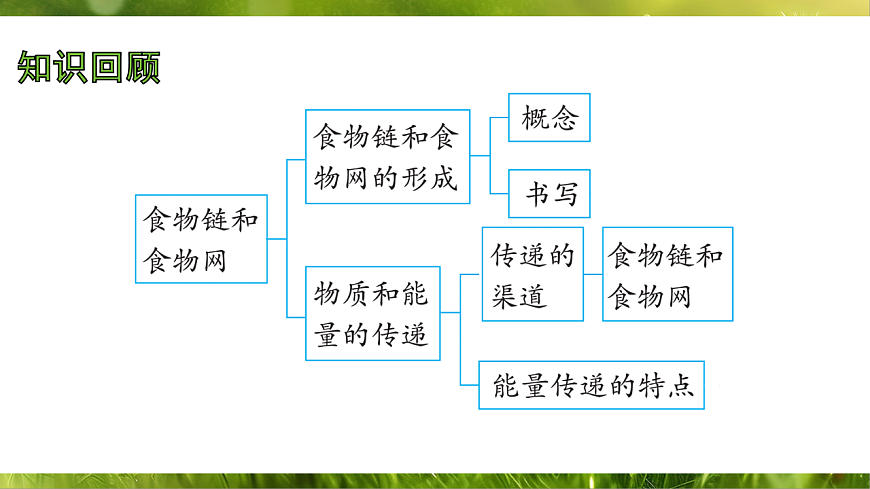 知识回顾

食物链和食物网

食物链和食物网的形成

概念

书写

物质和能量的传递

传递的渠道

食物链和食物网

能量传递的特点